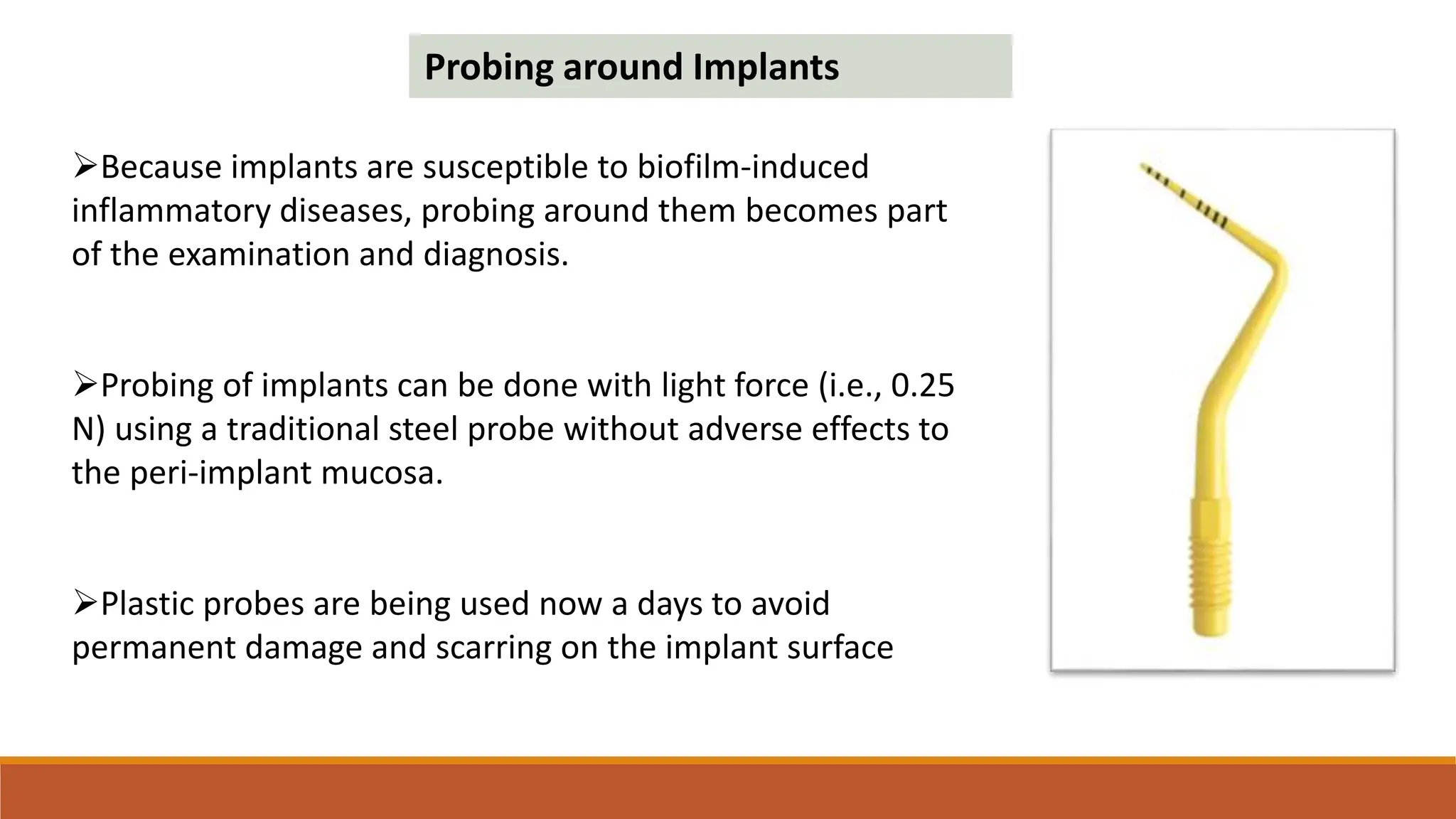 Probing around Implants

➢Because implants are susceptible to biofilm-induced inflammatory diseases, probing around them becomes part of the examination and diagnosis.

➢Probing of implants can be done with light force (i.e., 0.25 N) using a traditional steel probe without adverse effects to the peri-implant mucosa.

➢Plastic probes are being used now a days to avoid permanent damage and scarring on the implant surface